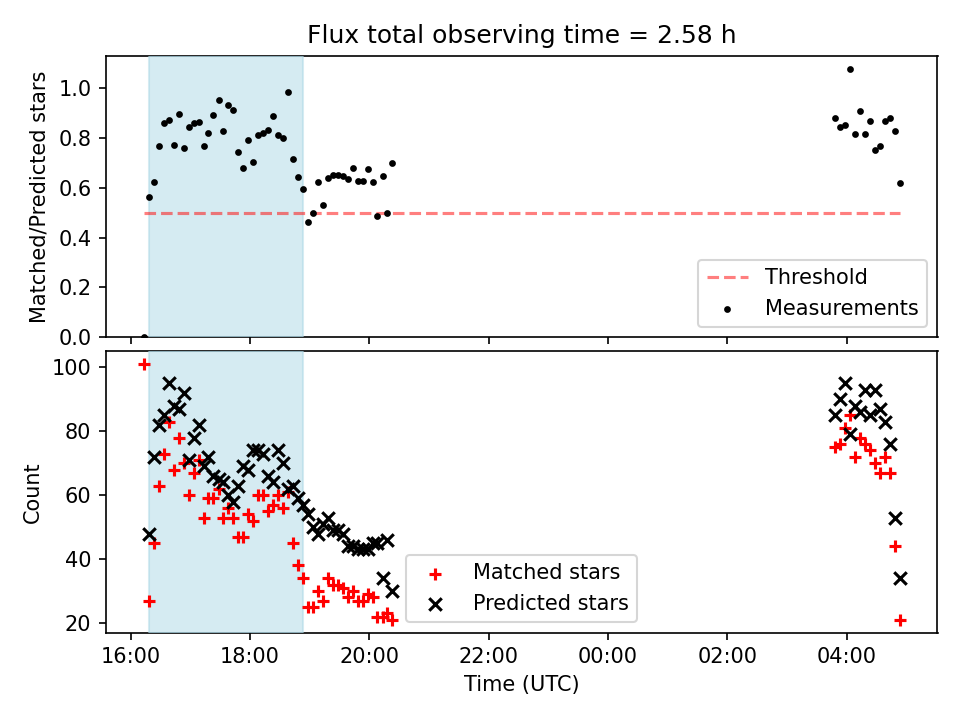 Flux total observing time = 2.58 h

Matched/Predicted stars

1.0
0.8
0.6
0.4
0.2
0.0

Threshold
Measurements

Count

100
80
60
40
20

Matched stars
Predicted stars

16:00 18:00 20:00 22:00 00:00 02:00 04:00

Time (UTC)